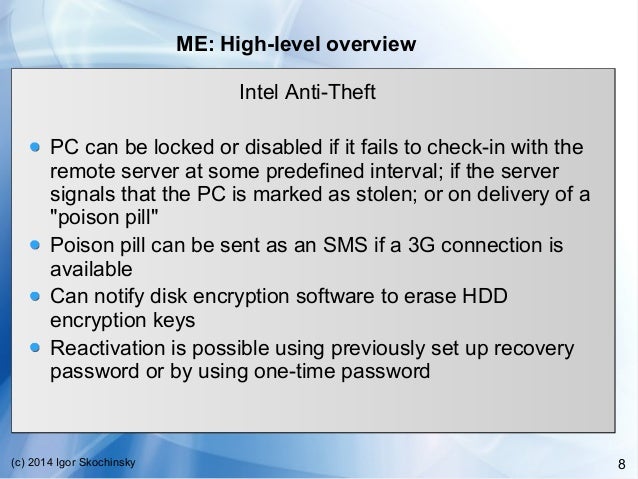 ME: High-level overview

Intel Anti-Theft

- PC can be locked or disabled if it fails to check-in with the remote server at some predefined interval; if the server signals that the PC is marked as stolen; or on delivery of a "poison pill"
- Poison pill can be sent as an SMS if a 3G connection is available
- Can notify disk encryption software to erase HDD encryption keys
- Reactivation is possible using previously set up recovery password or by using one-time password

(c) 2014 Igor Skochinsky

8